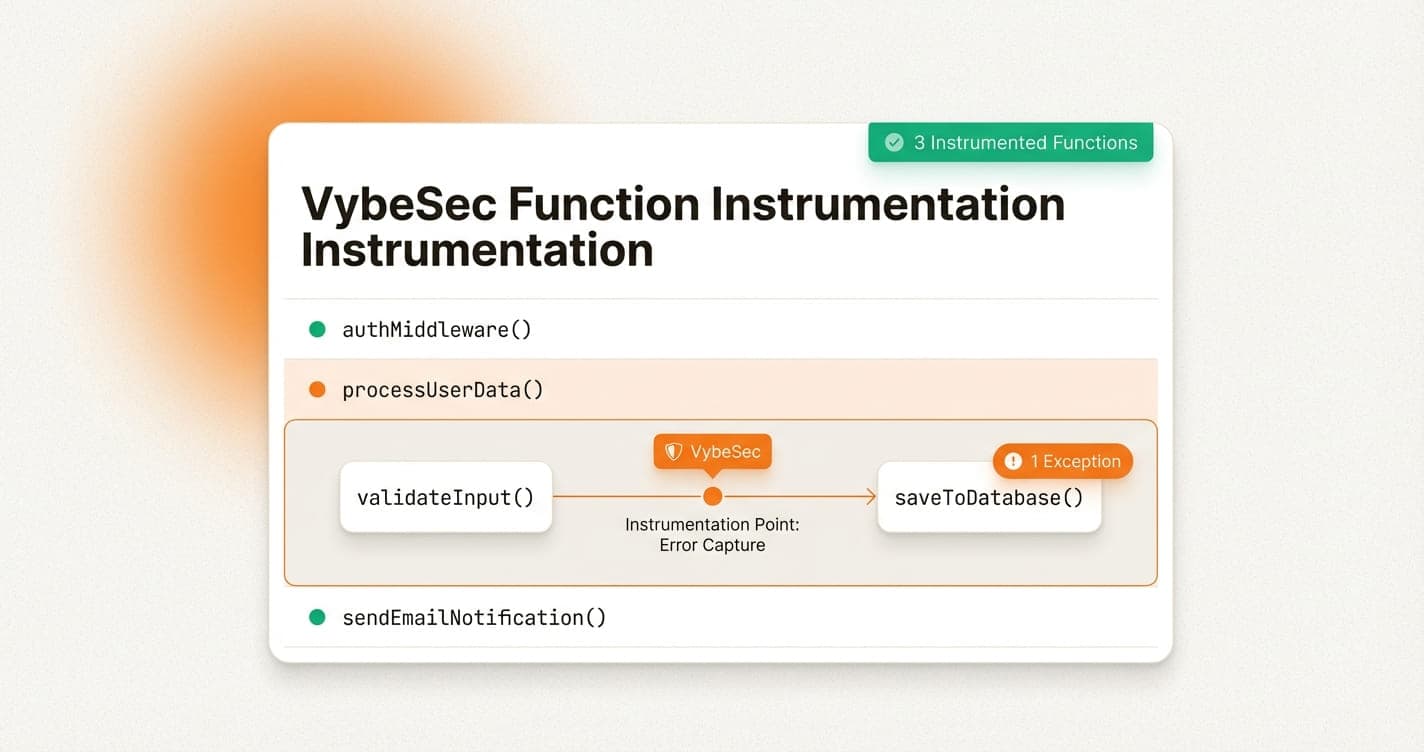 3 Instrumented Functions

VybeSec Function Instrumentation Instrumentation

authMiddleware()

processUserData()

VybeSec

1 Exception

validateInput()

Instrumentation Point: Error Capture

saveToDatabase()

sendEmailNotification()